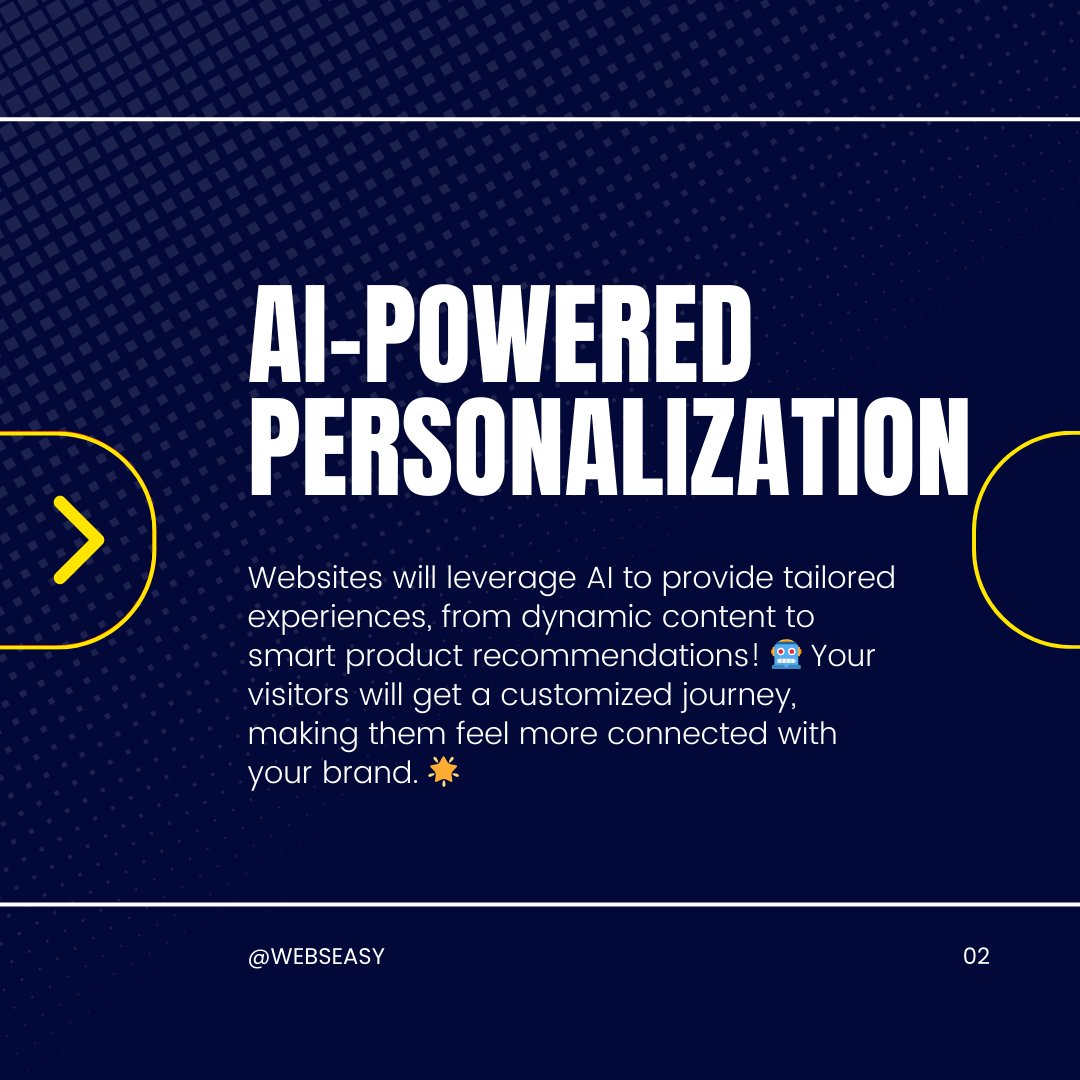 AI-POWERED PERSONALIZATION

Websites will leverage AI to provide tailored experiences, from dynamic content to smart product recommendations! 🤖 Your visitors will get a customized journey, making them feel more connected with your brand. 🌟

@WEBSEASY

02